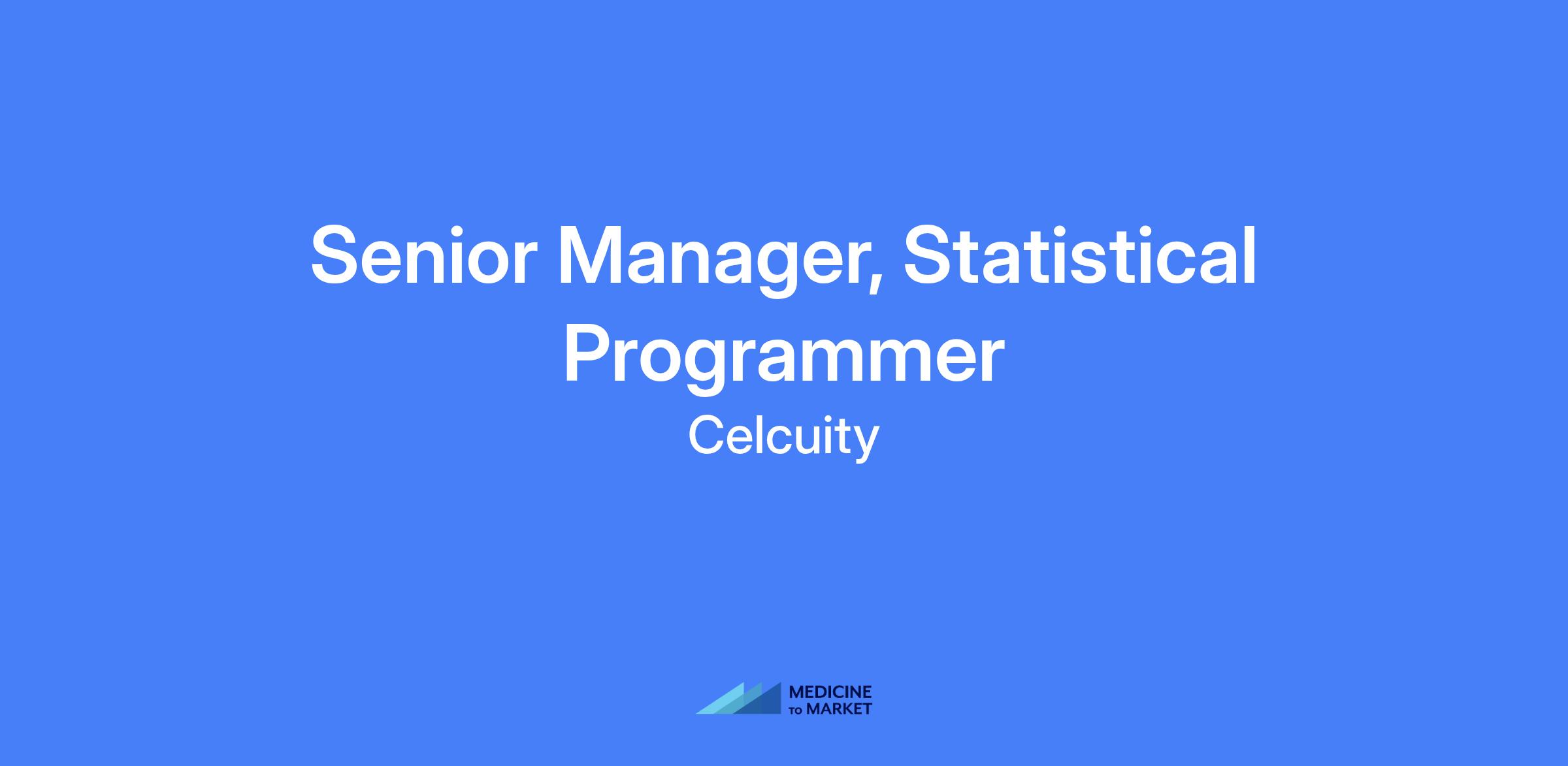 Senior Manager, Statistical Programmer

Celcuity

MEDICINE
TO MARKET